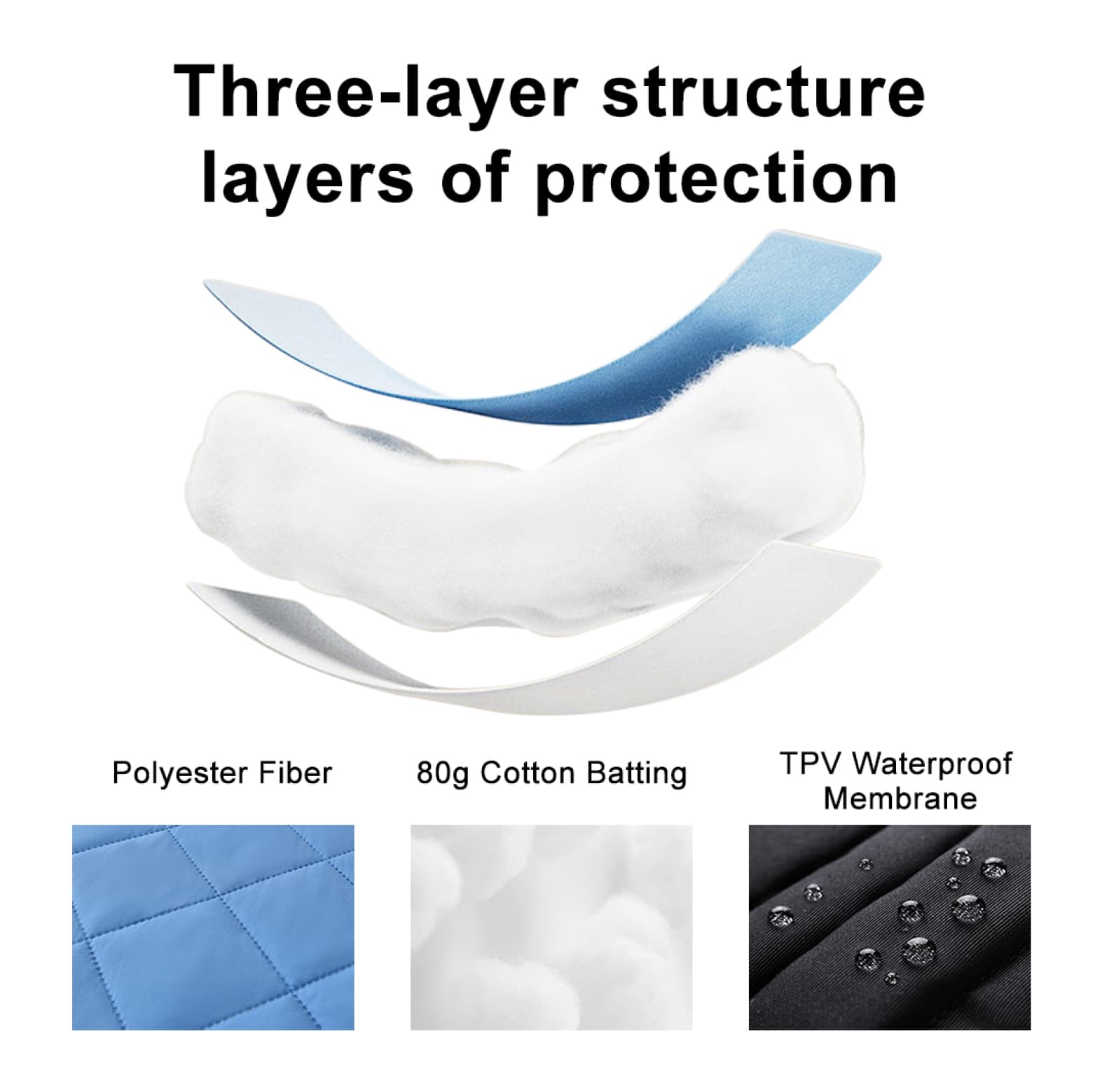 Three-layer structure layers of protection

Polyester Fiber

80g Cotton Batting

TPV Waterproof Membrane